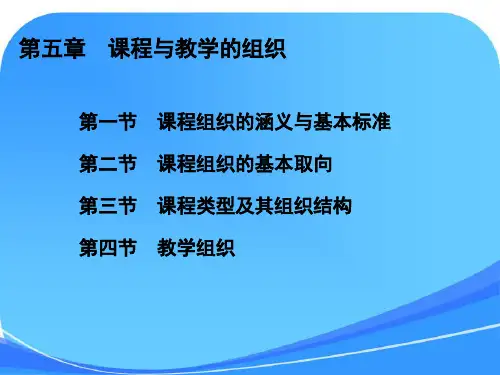 第五章　课程与教学的组织

第一节　课程组织的涵义与基本标准

第二节　课程组织的基本取向

第三节　课程类型及其组织结构

第四节　教学组织